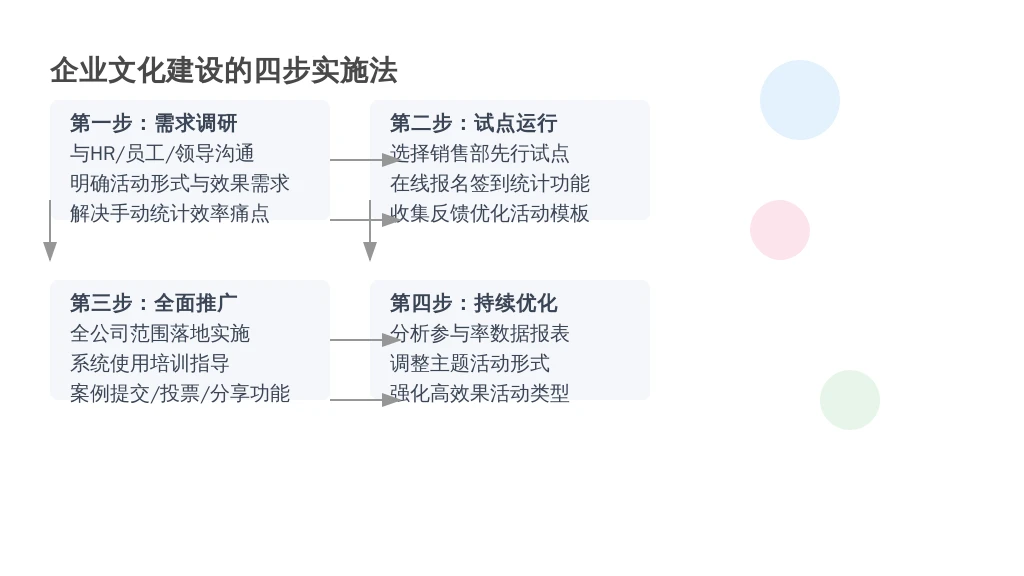 企业文化建设的四步实施法

第一步：需求调研
与HR/员工/领导沟通
明确活动形式与效果需求
解决手动统计效率痛点

第二步：试点运行
选择销售部先行试点
在线报名签到统计功能
收集反馈优化活动模板

第三步：全面推广
全公司范围落地实施
系统使用培训指导
案例提交/投票/分享功能

第四步：持续优化
分析参与率数据报表
调整主题活动形式
强化高效果活动类型